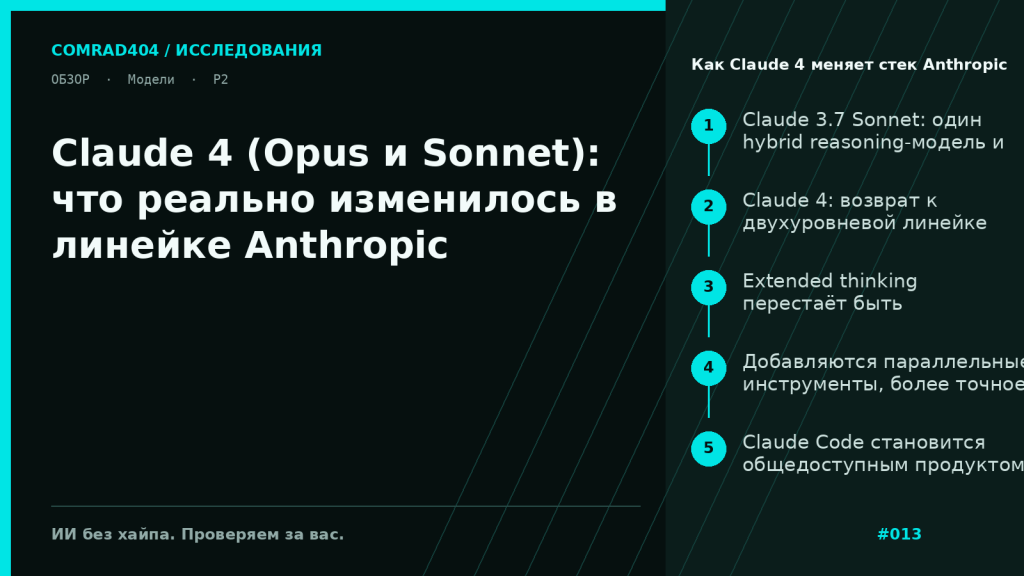 COMRAD404 / ИССЛЕДОВАНИЯ

ОБЗОР · Модели · P2

Claude 4 (Opus и Sonnet): что реально изменилось в линейке Anthropic

ИИ без хайпа. Проверяем за вас.

Как Claude 4 меняет стек Anthropic

1 Claude 3.7 Sonnet: один hybrid reasoning-модель и

2 Claude 4: возврат к двухуровневой линейке

3 Extended thinking перестаёт быть

4 Добавляются параллельные инструменты, более точное

5 Claude Code становится общедоступным продуктом

#013